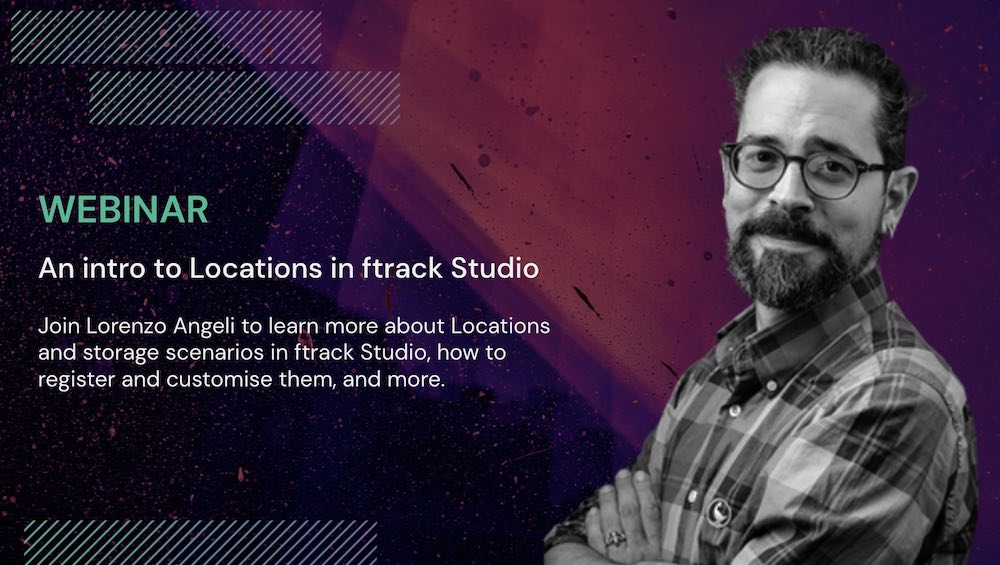 WEBINAR

An intro to Locations in ftrack Studio

Join Lorenzo Angeli to learn more about Locations and storage scenarios in ftrack Studio, how to register and customise them, and more.